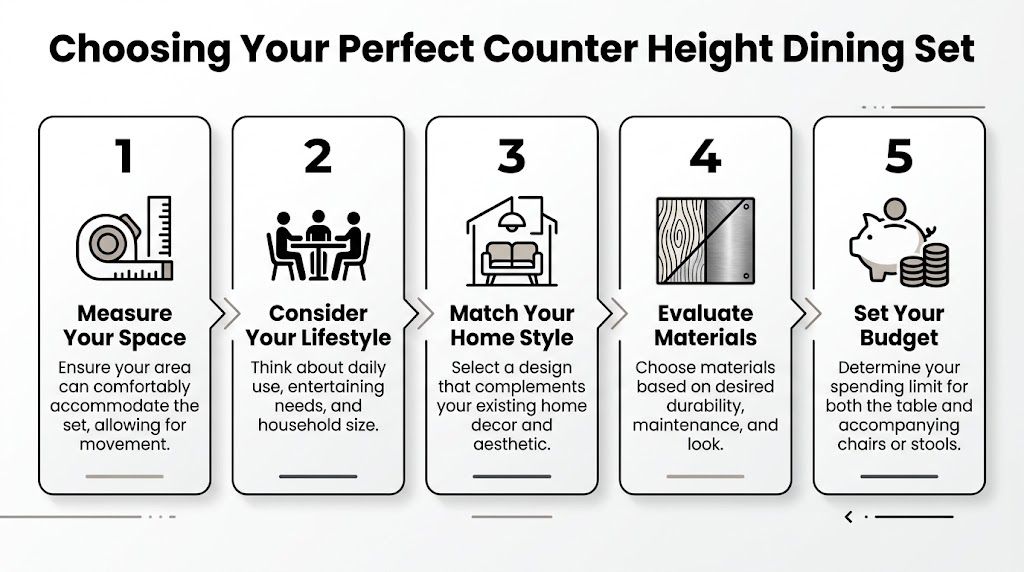 Choosing Your Perfect Counter Height Dining Set

1
Measure Your Space
Ensure your area can comfortably accommodate the set, allowing for movement.

2
Consider Your Lifestyle
Think about daily use, entertaining needs, and household size.

3
Match Your Home Style
Select a design that complements your existing home decor and aesthetic.

4
Evaluate Materials
Choose materials based on desired durability, maintenance, and look.

5
Set Your Budget
Determine your spending limit for both the table and accompanying chairs or stools.